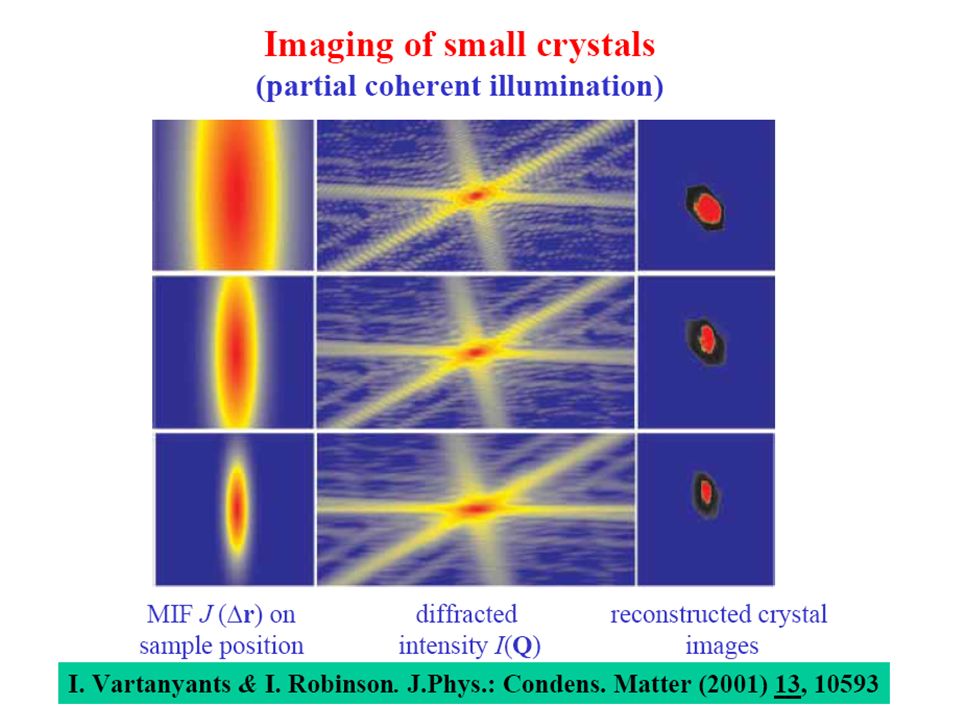 Imaging of small crystals
(partial coherent illumination)

MIF $J(\Delta\mathbf{r})$ on sample position

diffracted intensity $I(\mathbf{Q})$

reconstructed crystal images

I. Vartanyants & I. Robinson. J.Phys.: Condens. Matter (2001) 13, 10593